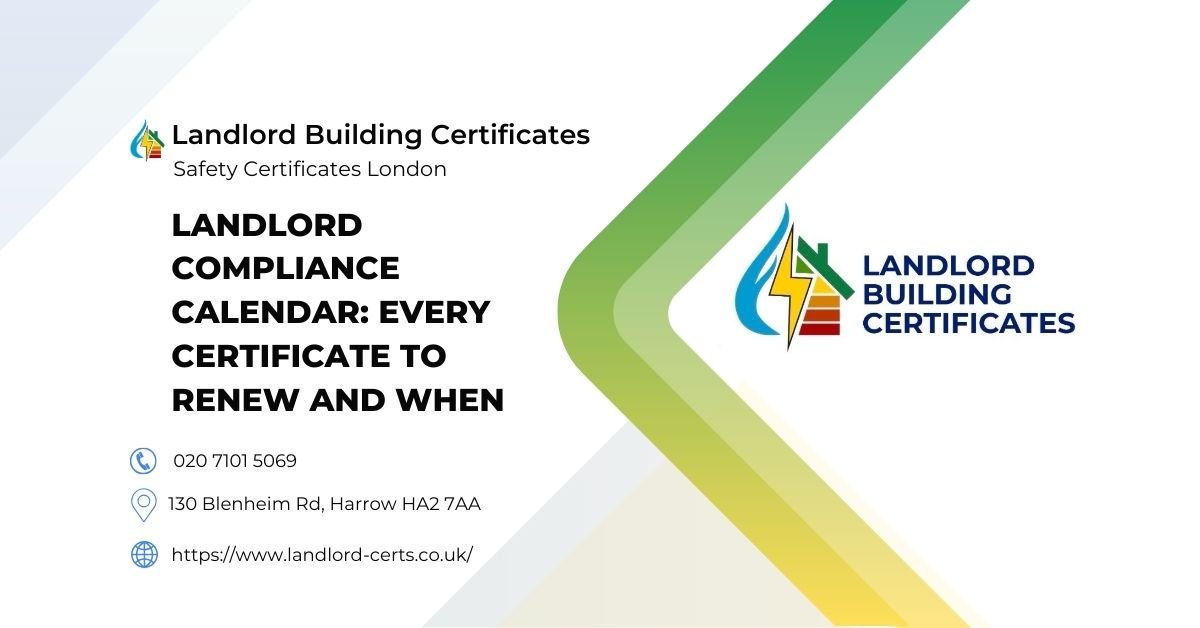 Landlord Building Certificates
Safety Certificates London

LANDLORD COMPLIANCE CALENDAR: EVERY CERTIFICATE TO RENEW AND WHEN

020 7101 5069

130 Blenheim Rd, Harrow HA2 7AA

https://www.landlord-certs.co.uk/

LANDLORD BUILDING CERTIFICATES